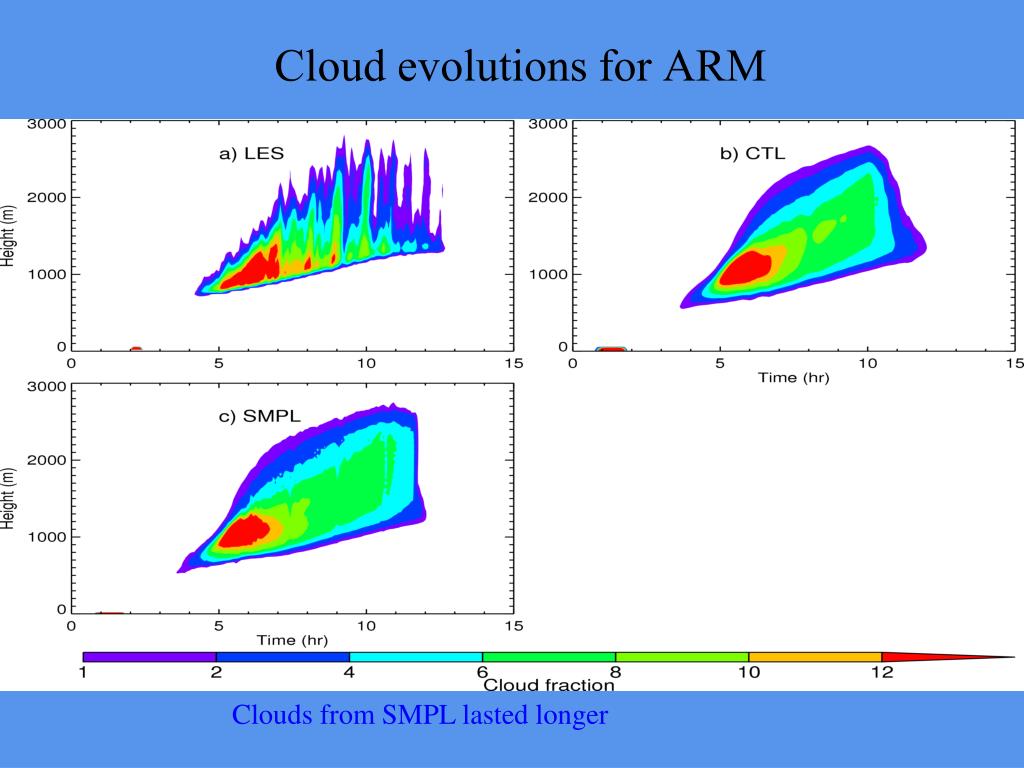 Cloud evolutions for ARM

a) LES

Height (m)

3000
2000
1000
0

0
5
10
15

b) CTL

3000
2000
1000
0

0
5
10
15

Time (hr)

c) SMPL

Height (m)

3000
2000
1000
0

0
5
10
15

Time (hr)

1
2
4
6
8
10
12

Cloud fraction

Clouds from SMPL lasted longer